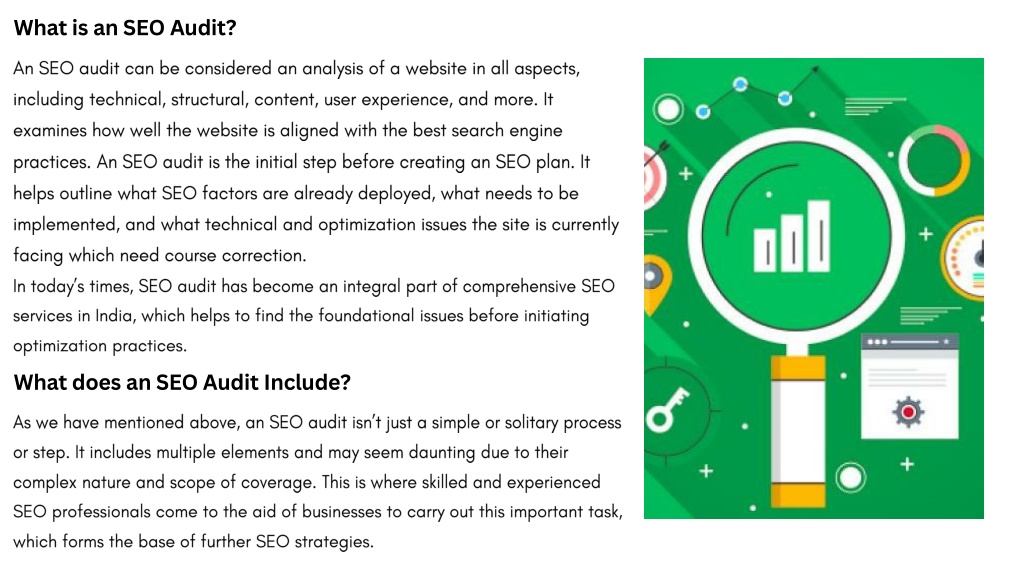 What is an SEO Audit?

An SEO audit can be considered an analysis of a website in all aspects, including technical, structural, content, user experience, and more. It examines how well the website is aligned with the best search engine practices. An SEO audit is the initial step before creating an SEO plan. It helps outline what SEO factors are already deployed, what needs to be implemented, and what technical and optimization issues the site is currently facing which need course correction.
In today's times, SEO audit has become an integral part of comprehensive SEO services in India, which helps to find the foundational issues before initiating optimization practices.

What does an SEO Audit Include?

As we have mentioned above, an SEO audit isn't just a simple or solitary process or step. It includes multiple elements and may seem daunting due to their complex nature and scope of coverage. This is where skilled and experienced SEO professionals come to the aid of businesses to carry out this important task, which forms the base of further SEO strategies.